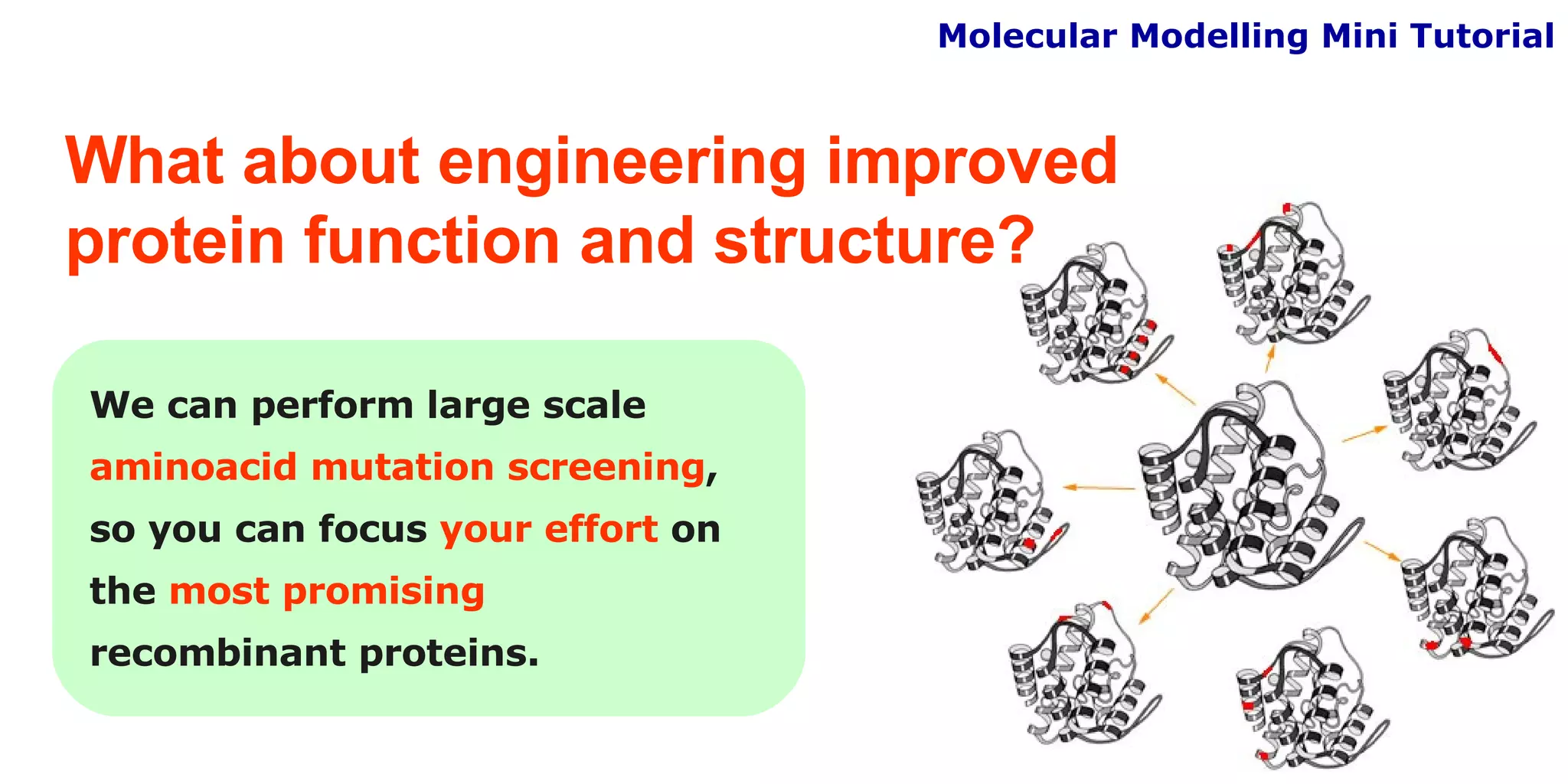 Molecular Modelling Mini Tutorial

What about engineering improved protein function and structure?

We can perform large scale aminoacid mutation screening, so you can focus your effort on the most promising recombinant proteins.